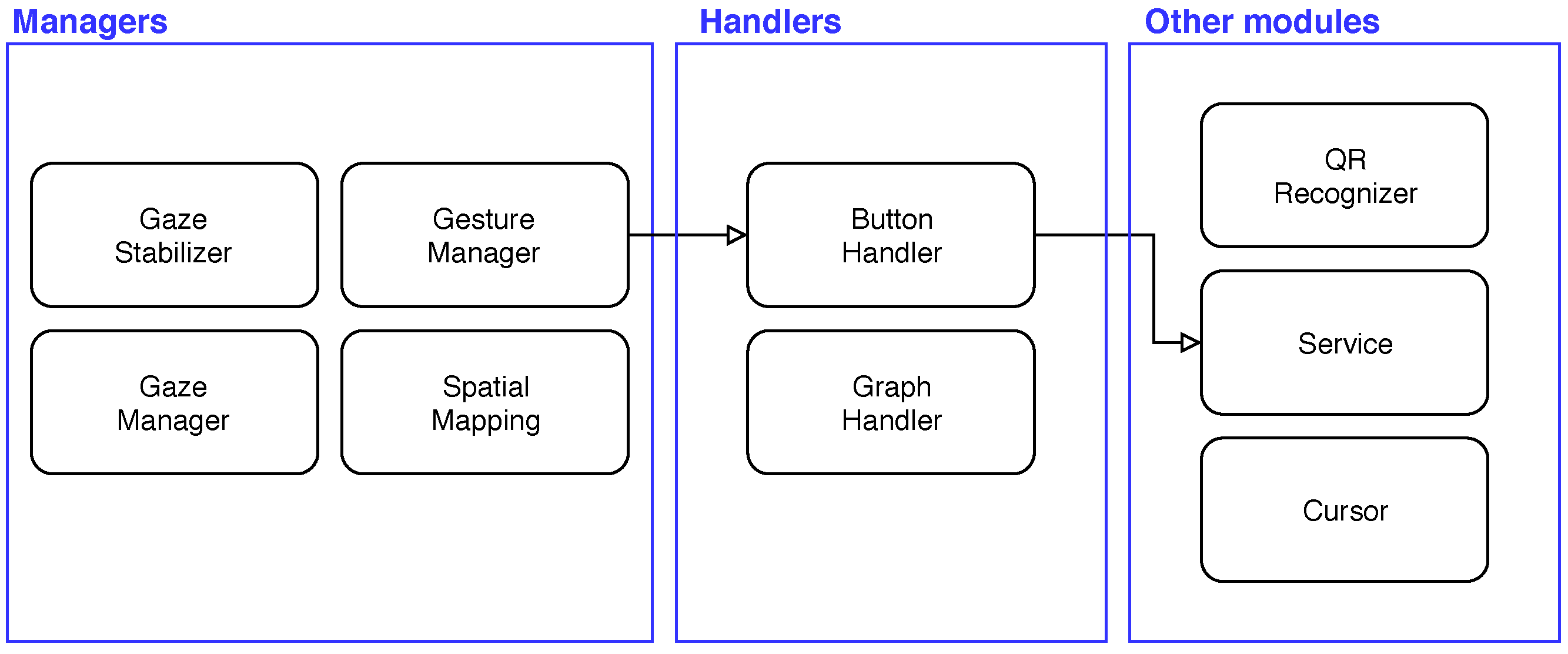 Managers

Gaze Stabilizer

Gesture Manager

Gaze Manager

Spatial Mapping

Handlers

Button Handler

Graph Handler

Other modules

QR Recognizer

Service

Cursor